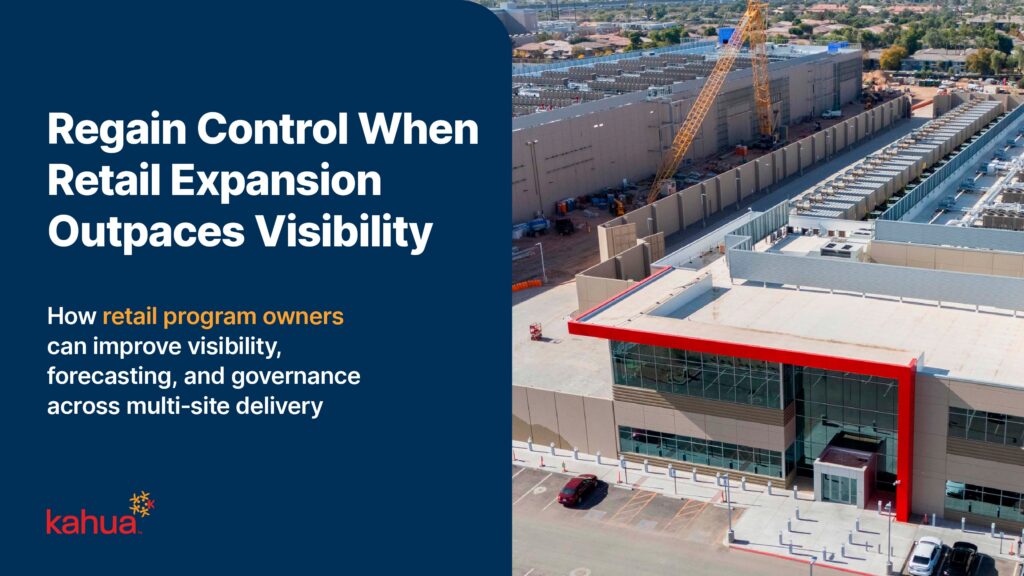 Regain Control When Retail Expansion Outpaces Visibility

How retail program owners can improve visibility, forecasting, and governance across multi-site delivery

kahua